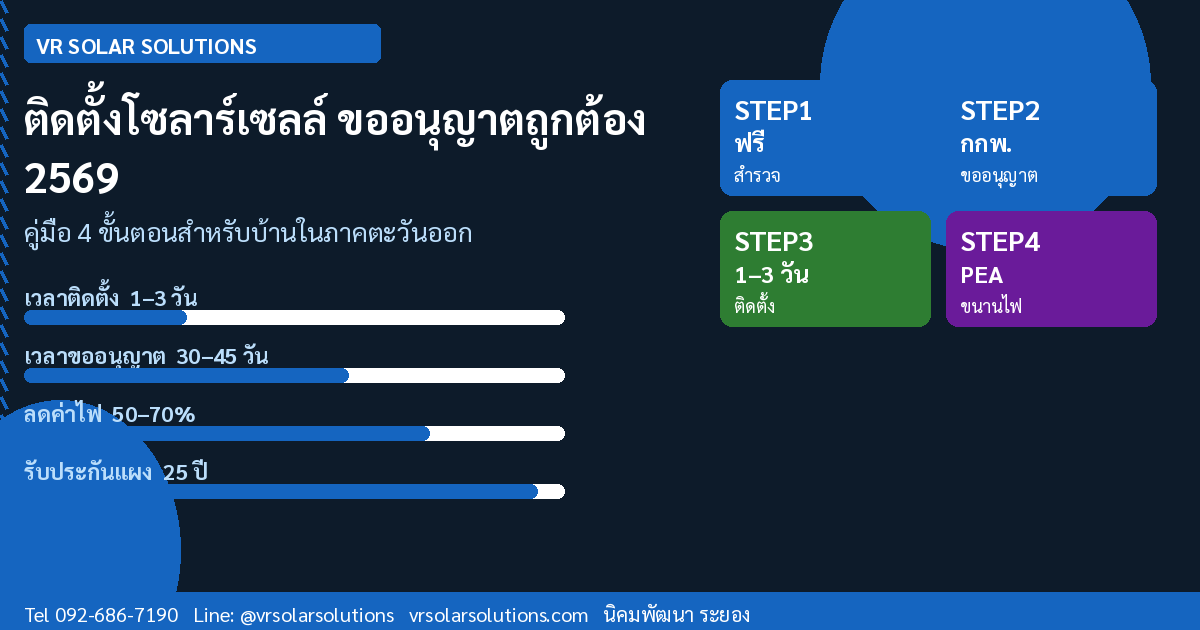 VR SOLAR SOLUTIONS

ติดตั้งโซลาร์เซลล์ ขออนุญาตถูกต้อง 2569

คู่มือ 4 ขั้นตอนสำหรับบ้านในภาคตะวันออก

เวลาติดตั้ง 1–3 วัน

เวลาขออนุญาต 30–45 วัน

ลดค่าไฟ 50–70%

รับประกันแผง 25 ปี

STEP1
ฟรี
สำรวจ

STEP2
กกพ.
ขออนุญาต

STEP3
1–3 วัน
ติดตั้ง

STEP4
PEA
ขนานไฟ

Tel 092-686-7190 Line: @vrsolarsolutions vrsolarsolutions.com นิคมพัฒนา ระยอง